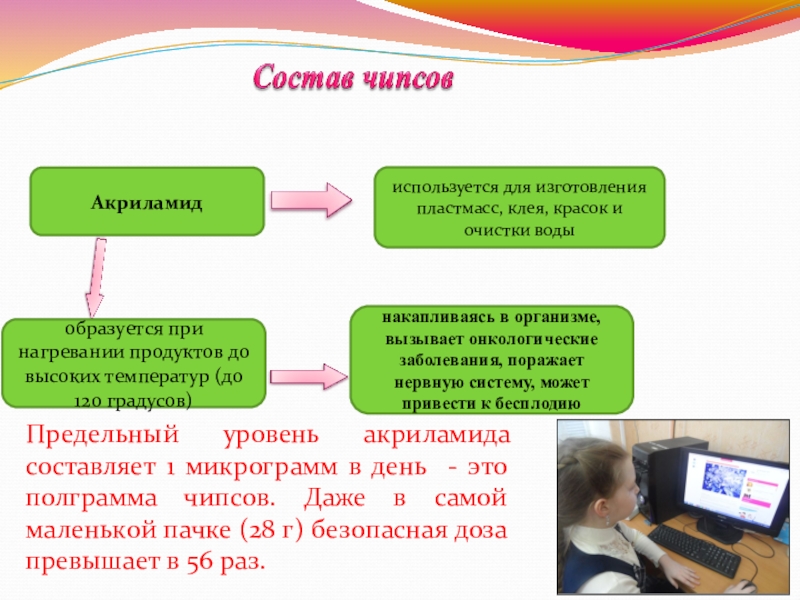 Состав чипсов

Акриламид

используется для изготовления пластмасс, клея, красок и очистки воды

образуется при нагревании продуктов до высоких температур (до 120 градусов)

накапливаясь в организме, вызывает онкологические заболевания, поражает нервную систему, может привести к бесплодию

Предельный уровень акриламида составляет 1 микрограмм в день - это полграмма чипсов. Даже в самой маленькой пачке (28 г) безопасная доза превышает в 56 раз.